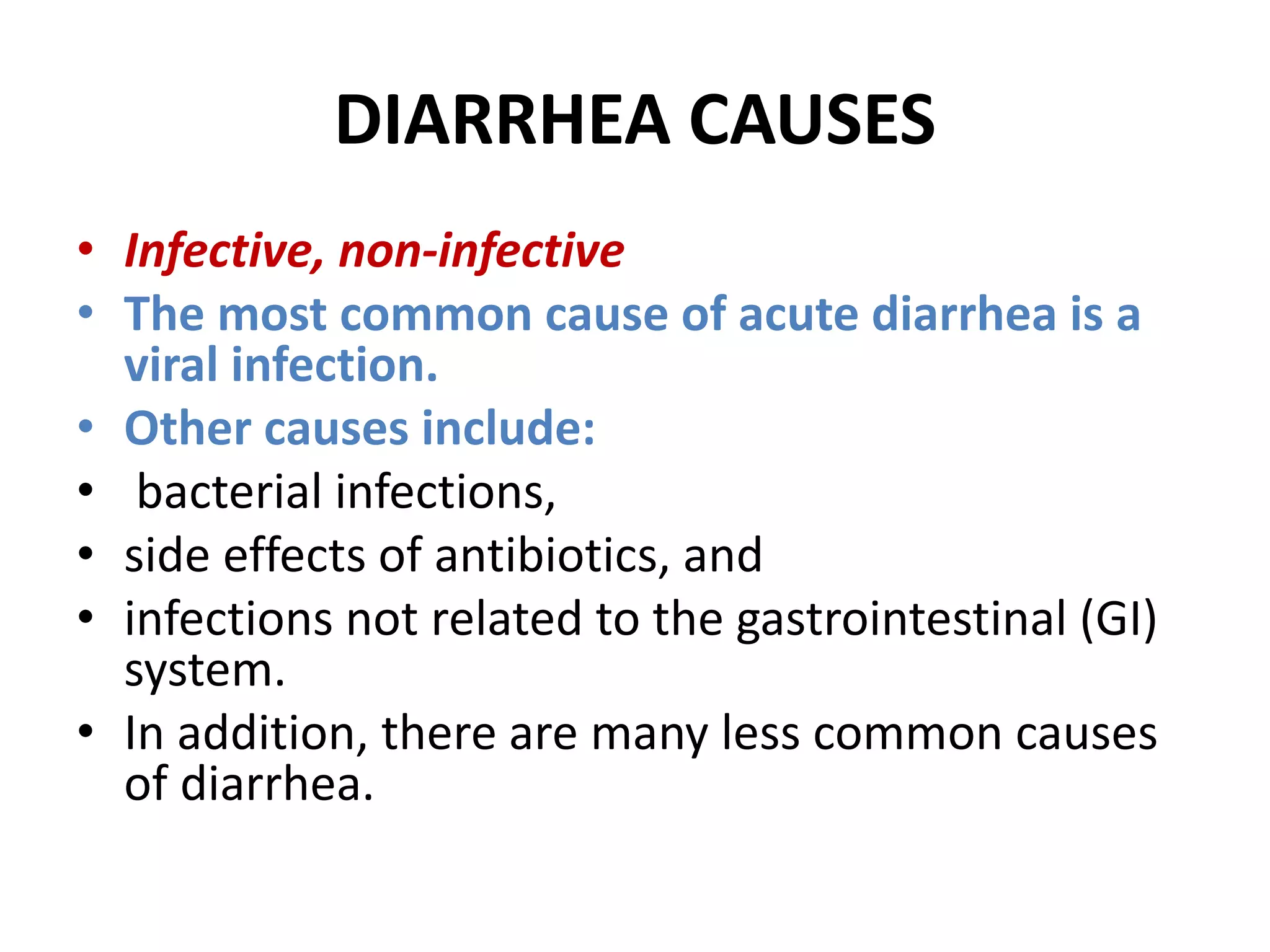 DIARRHEA CAUSES

• Infective, non-infective
• The most common cause of acute diarrhea is a viral infection.
• Other causes include:
• bacterial infections,
• side effects of antibiotics, and
• infections not related to the gastrointestinal (GI) system.
• In addition, there are many less common causes of diarrhea.